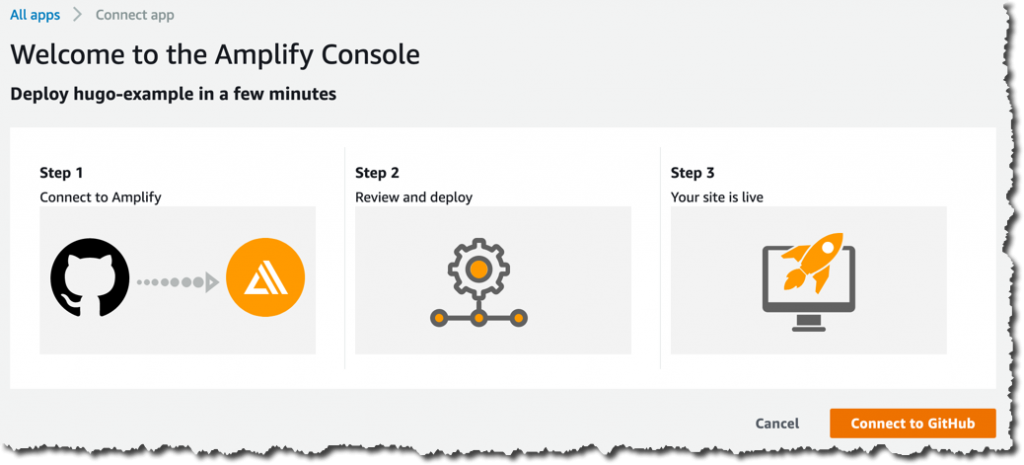 All apps > Connect app

Welcome to the Amplify Console

Deploy hugo-example in a few minutes

Step 1
Connect to Amplify

Step 2
Review and deploy

Step 3
Your site is live

Cancel

Connect to GitHub